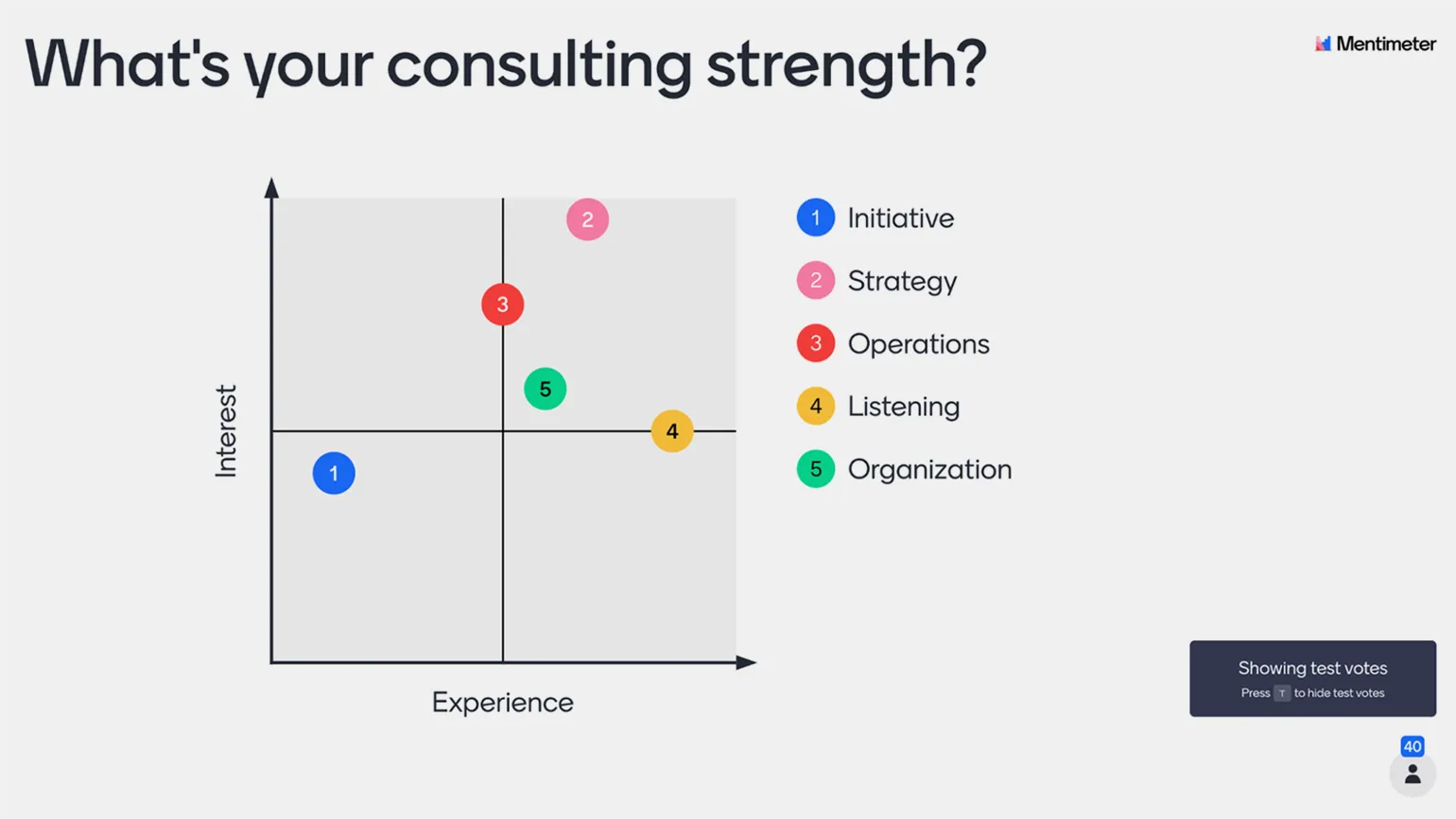 What's your consulting strength?

Mentimeter

Interest

Experience

2

3

5

4

1

1 Initiative

2 Strategy

3 Operations

4 Listening

5 Organization

Showing test votes
Press T to hide test votes

40